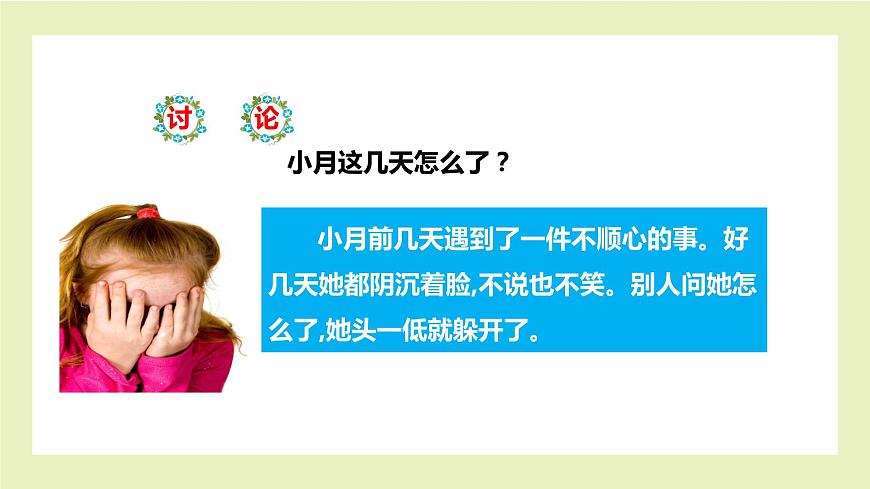 讨 论

小月这几天怎么了？

小月前几天遇到了一件不顺心的事。好几天她都阴沉着脸,不说也不笑。别人问她怎么了,她头一低就躲开了。